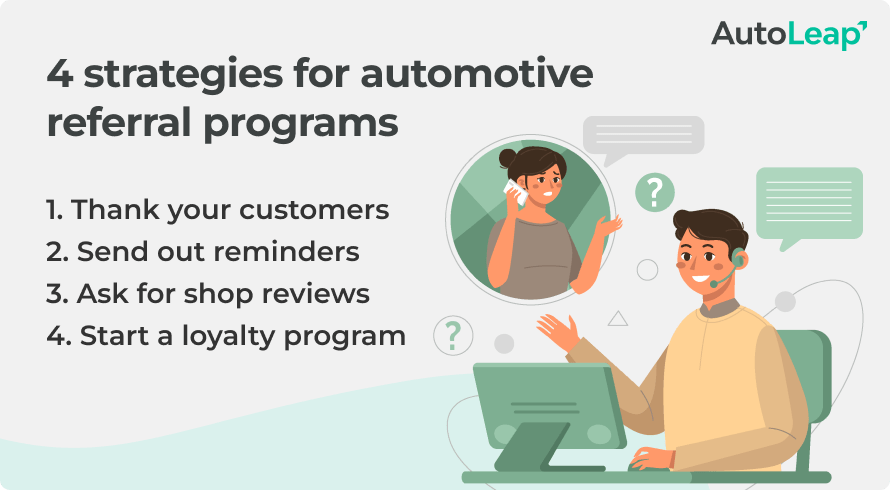 AutoLeap

4 strategies for automotive referral programs

1. Thank your customers
2. Send out reminders
3. Ask for shop reviews
4. Start a loyalty program

?

?